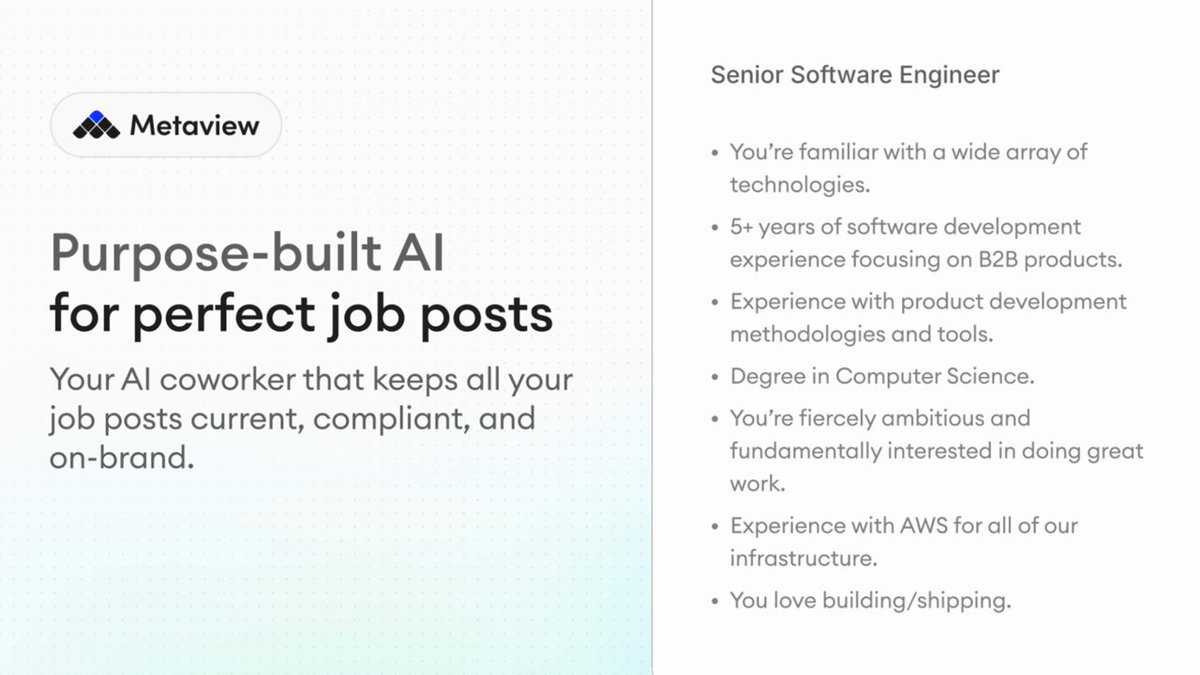 Metaview

Purpose-built AI
for perfect job posts

Your AI coworker that keeps all your job posts current, compliant, and on-brand.

Senior Software Engineer

• You're familiar with a wide array of technologies.
• 5+ years of software development experience focusing on B2B products.
• Experience with product development methodologies and tools.
• Degree in Computer Science.
• You're fiercely ambitious and fundamentally interested in doing great work.
• Experience with AWS for all of our infrastructure.
• You love building/shipping.